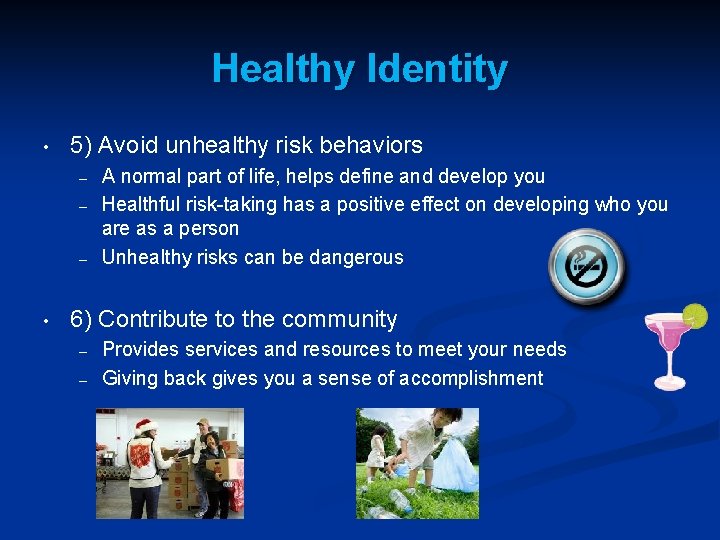 Healthy Identity

• 5) Avoid unhealthy risk behaviors
– A normal part of life, helps define and develop you
– Healthful risk-taking has a positive effect on developing who you are as a person
– Unhealthy risks can be dangerous

• 6) Contribute to the community
– Provides services and resources to meet your needs
– Giving back gives you a sense of accomplishment